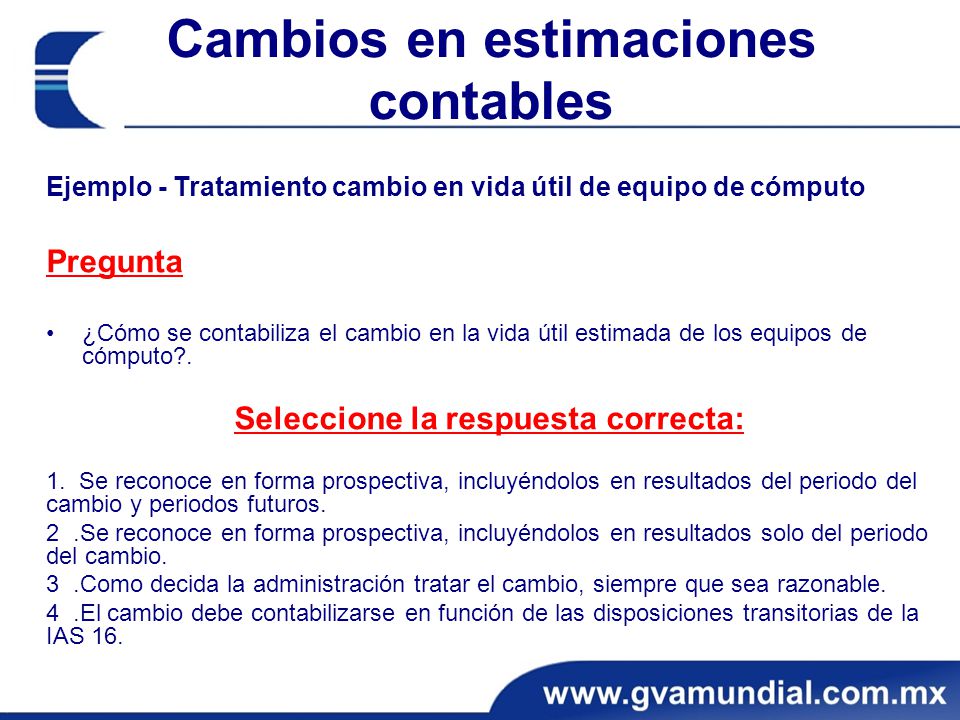 Cambios en estimaciones contables

Ejemplo - Tratamiento cambio en vida útil de equipo de cómputo

Pregunta

• ¿Cómo se contabiliza el cambio en la vida útil estimada de los equipos de cómputo?.

Seleccione la respuesta correcta:

1. Se reconoce en forma prospectiva, incluyéndolos en resultados del periodo del cambio y periodos futuros.
2 .Se reconoce en forma prospectiva, incluyéndolos en resultados solo del periodo del cambio.
3 .Como decida la administración tratar el cambio, siempre que sea razonable.
4 .El cambio debe contabilizarse en función de las disposiciones transitorias de la IAS 16.

www.gvamundial.com.mx